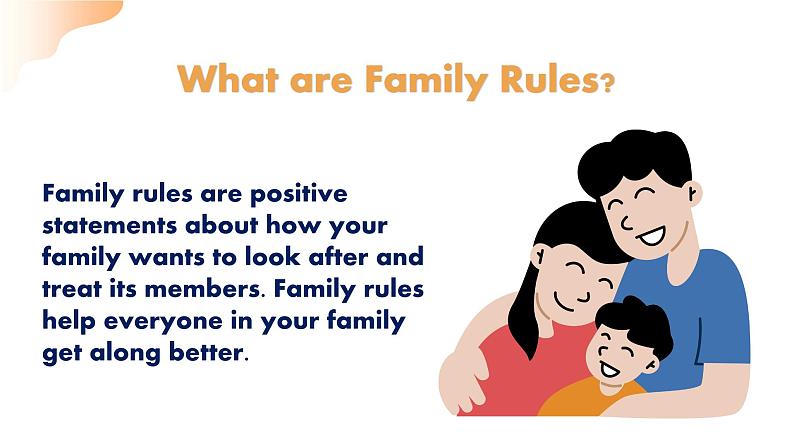 What are Family Rules?

Family rules are positive statements about how your family wants to look after and treat its members. Family rules help everyone in your family get along better.